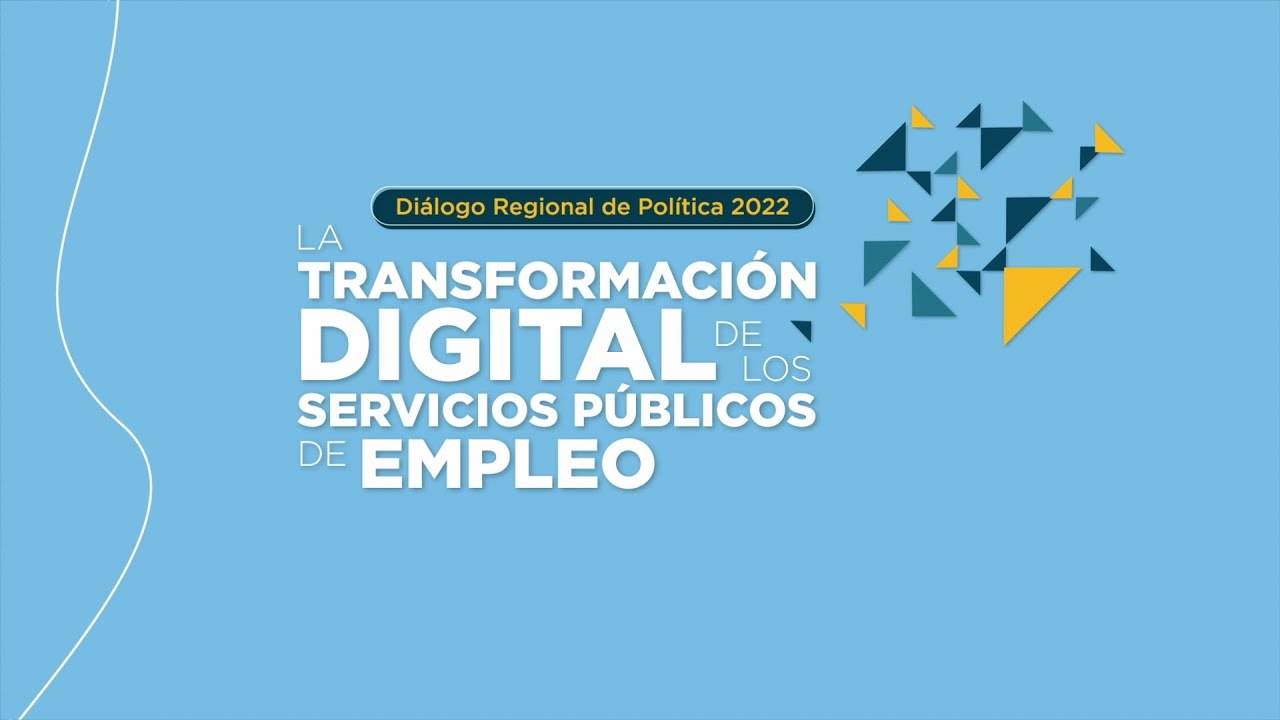 Diálogo Regional de Política 2022

LA TRANSFORMACIÓN DIGITAL DE LOS SERVICIOS PÚBLICOS DE EMPLEO